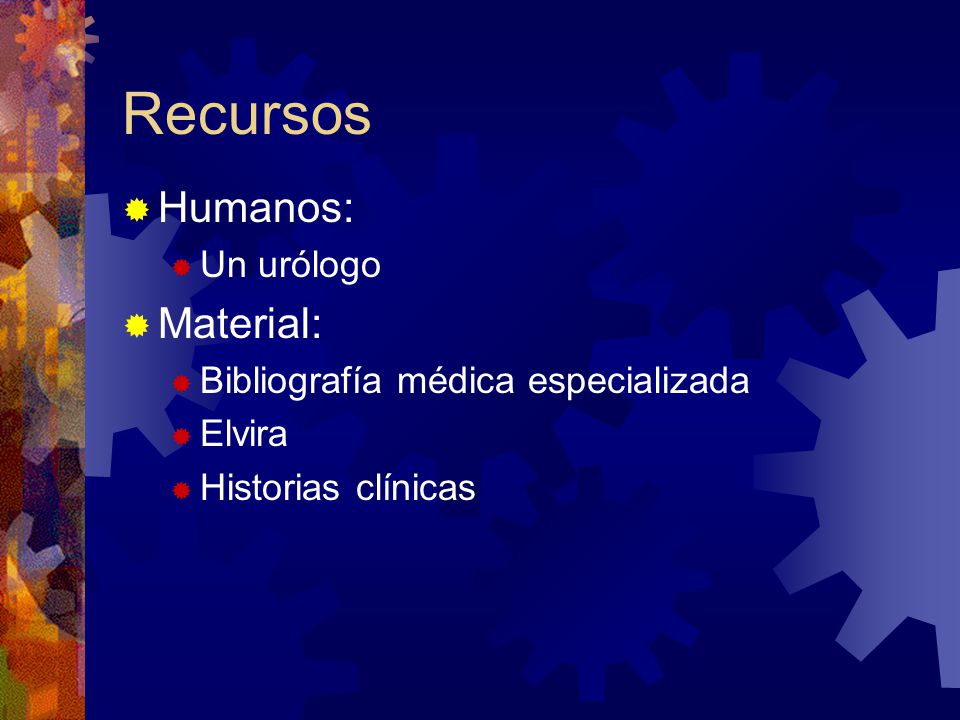 Recursos

Humanos:

Un urólogo

Material:

Bibliografía médica especializada

Elvira

Historias clínicas